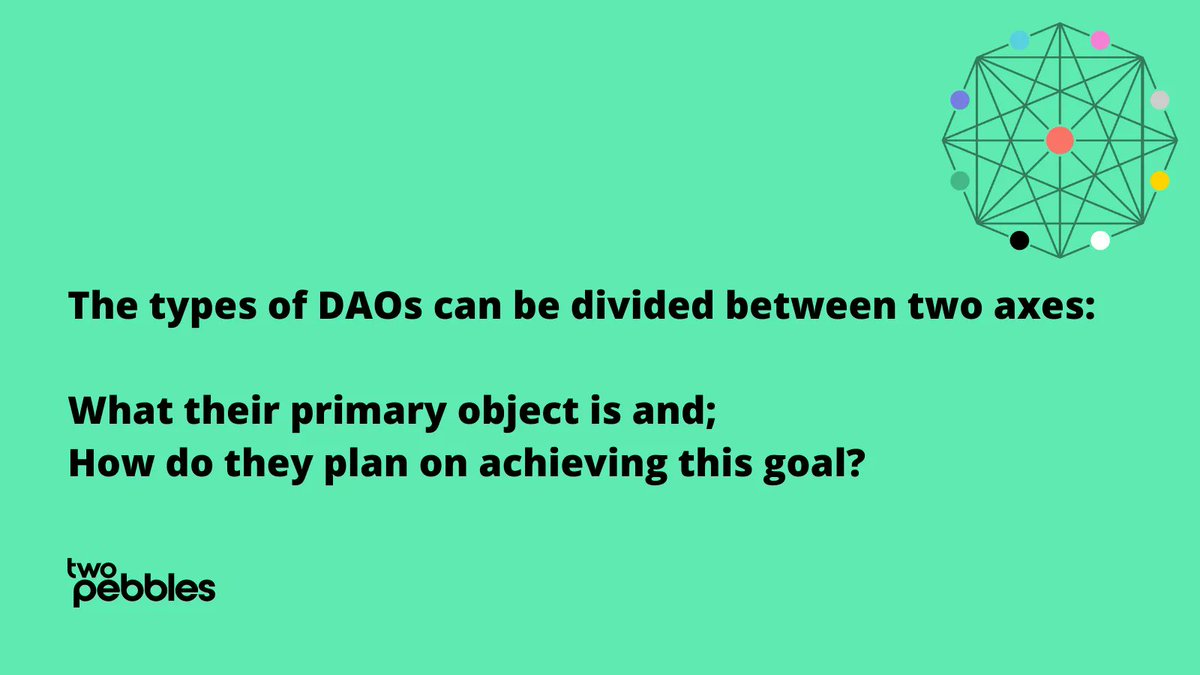 The types of DAOs can be divided between two axes:

What their primary object is and;
How do they plan on achieving this goal?

two
pebbles